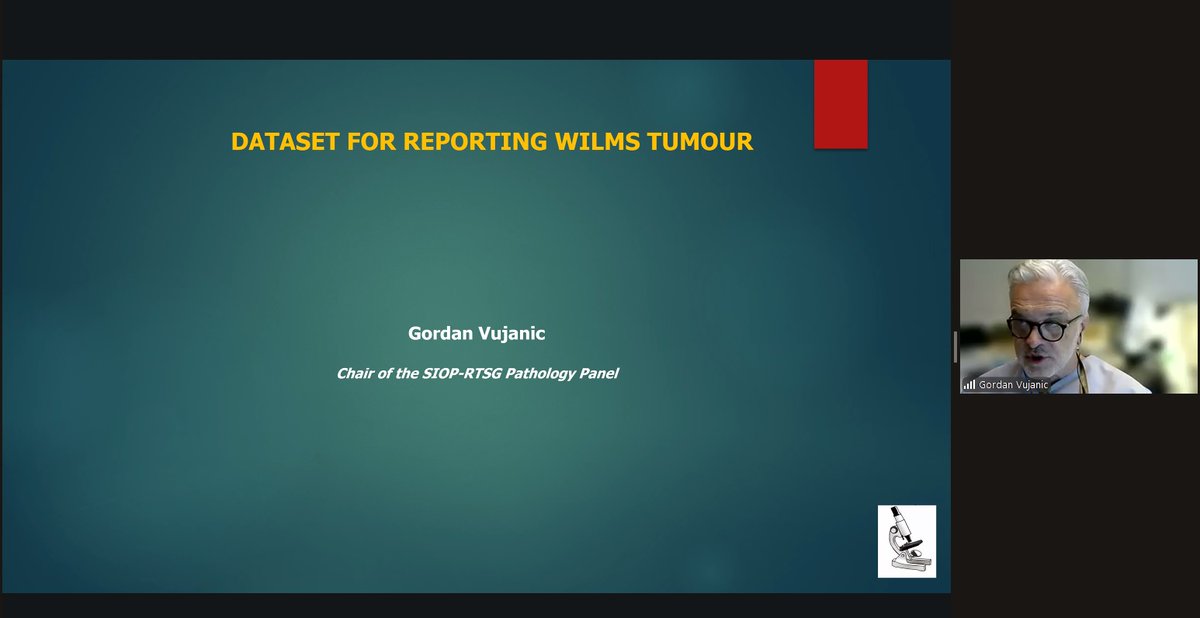 DATASET FOR REPORTING WILMS TUMOUR

Gordan Vujanic

Chair of the SIOP-RTSG Pathology Panel

Gordan Vujanic